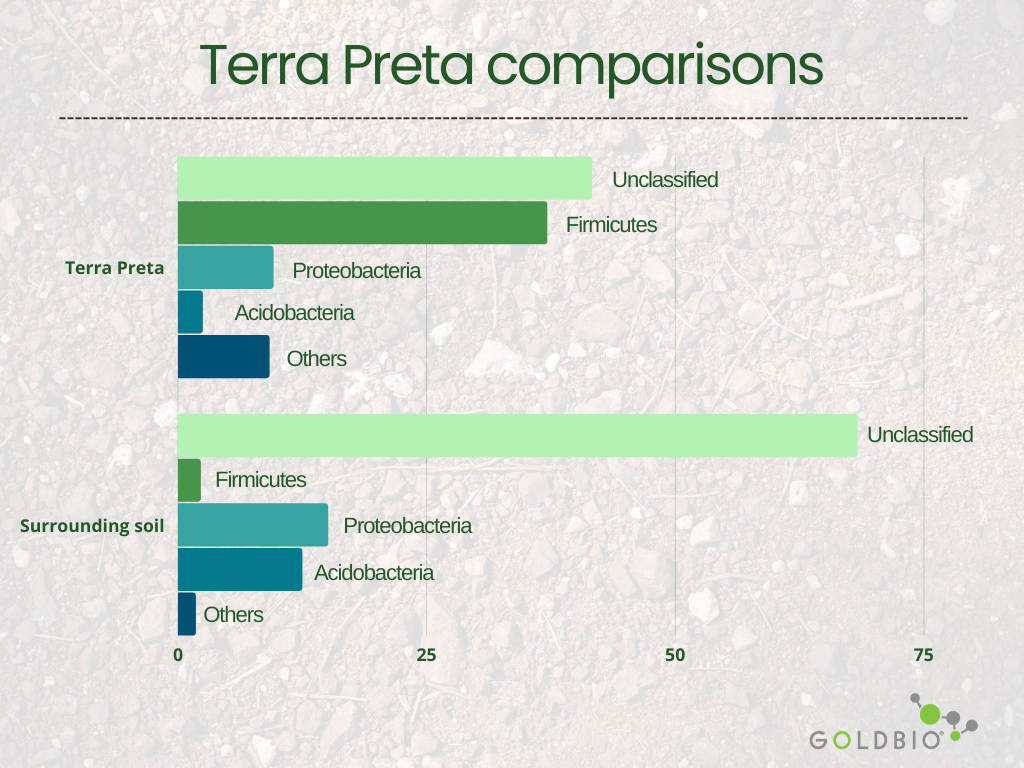 Terra Preta comparisons

Terra Preta

Unclassified

Firmicutes

Proteobacteria

Acidobacteria

Others

Surrounding soil

Unclassified

Firmicutes

Proteobacteria

Acidobacteria

Others

0 25 50 75

GOLDBIO®